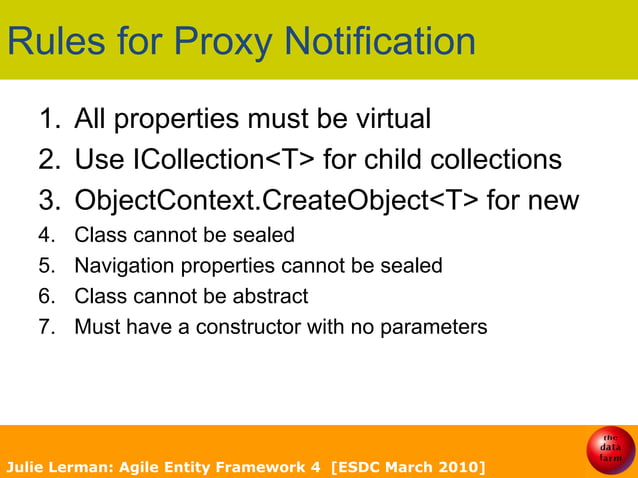 Rules for Proxy Notification

1. All properties must be virtual
2. Use ICollection<T> for child collections
3. ObjectContext.CreateObject<T> for new
4. Class cannot be sealed
5. Navigation properties cannot be sealed
6. Class cannot be abstract
7. Must have a constructor with no parameters

Julie Lerman: Agile Entity Framework 4 [ESDC March 2010]

the data farm